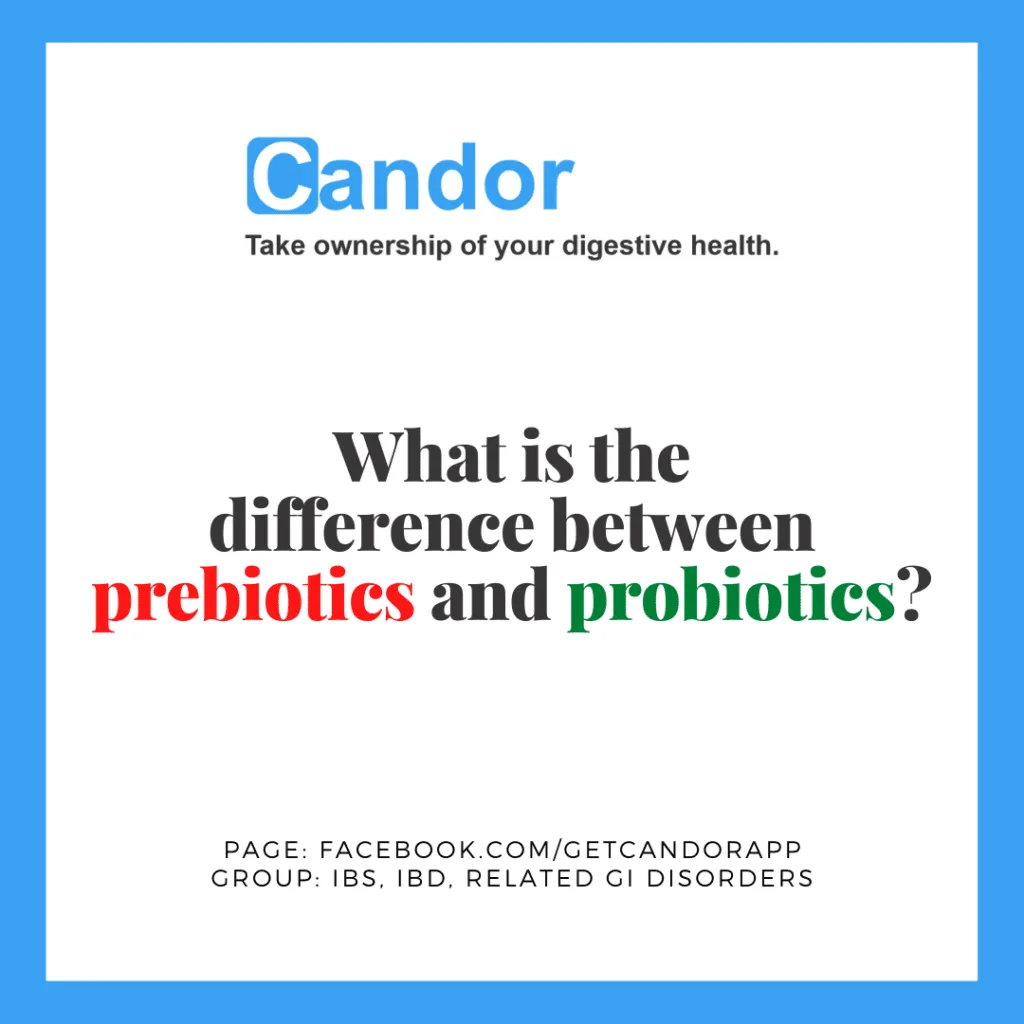 Candor

Take ownership of your digestive health.

What is the difference between prebiotics and probiotics?

PAGE: FACEBOOK.COM/GETCANDORAPP
GROUP: IBS, IBD, RELATED GI DISORDERS